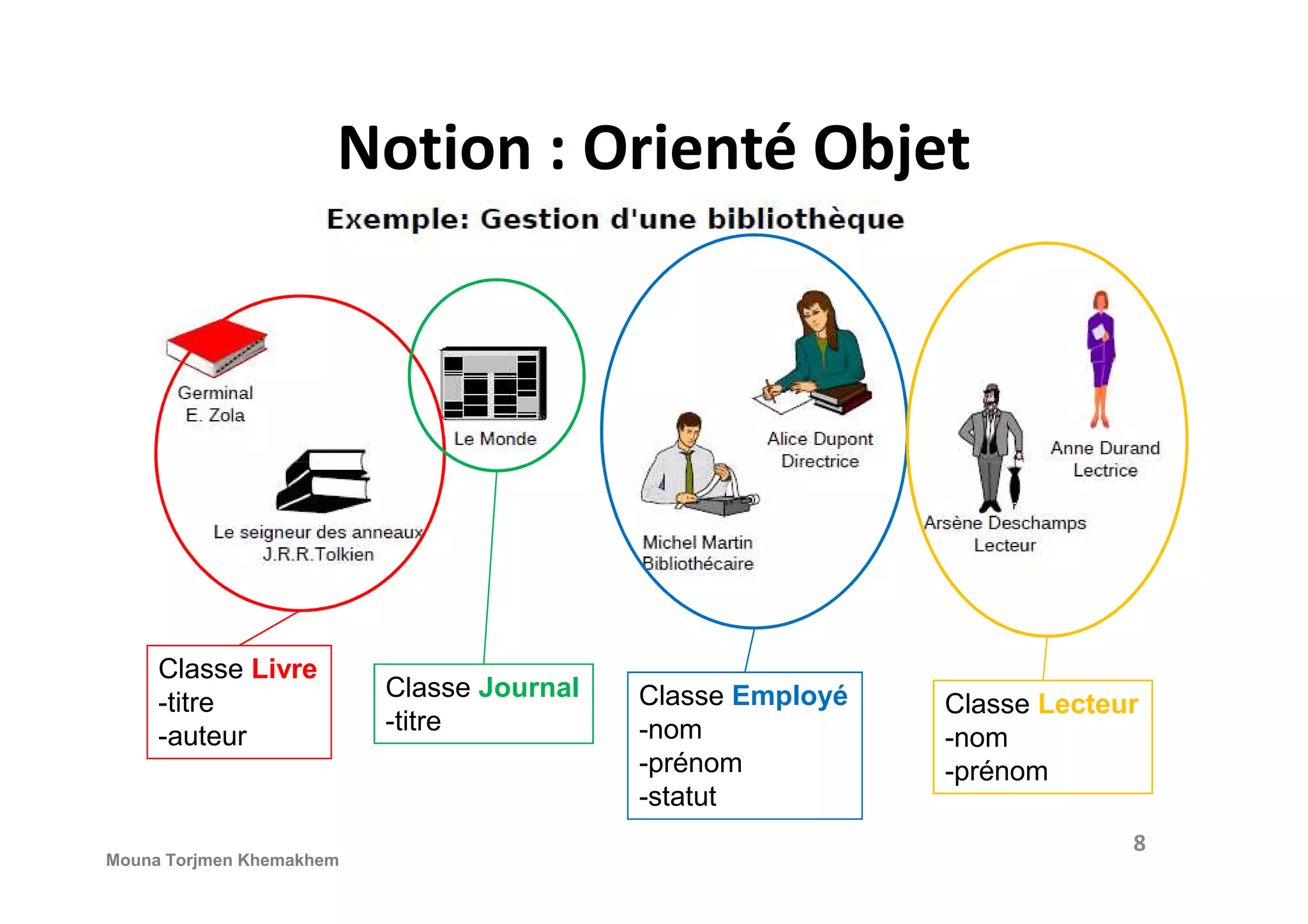 Notion : Orienté Objet

Exemple: Gestion d'une bibliothèque

Germinal
E. Zola

Le seigneur des anneaux
J.R.R.Tolkien

Le Monde

Alice Dupont
Directrice

Michel Martin
Bibliothécaire

Anne Durand
Lectrice

Arsène Deschamps
Lecteur

Classe Livre
-titre
-auteur

Classe Journal
-titre

Classe Employé
-nom
-prénom
-statut

Classe Lecteur
-nom
-prénom

Mouna Torjmen Khemakhem

8